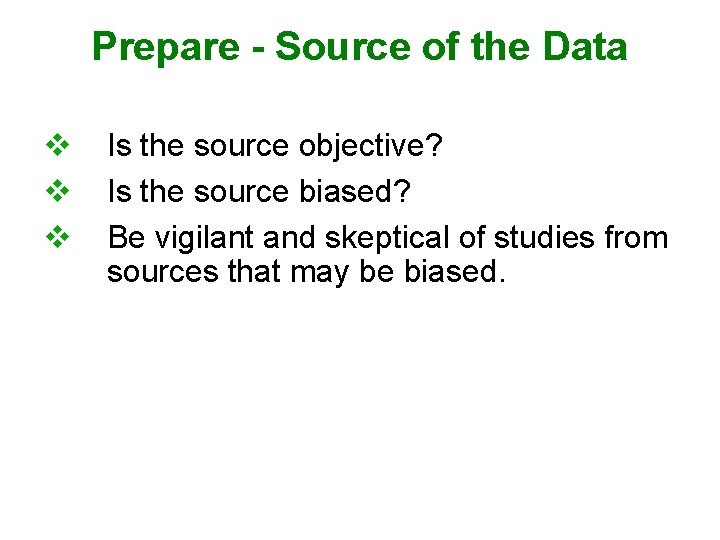 Prepare - Source of the Data

❖ Is the source objective?

❖ Is the source biased?

❖ Be vigilant and skeptical of studies from sources that may be biased.